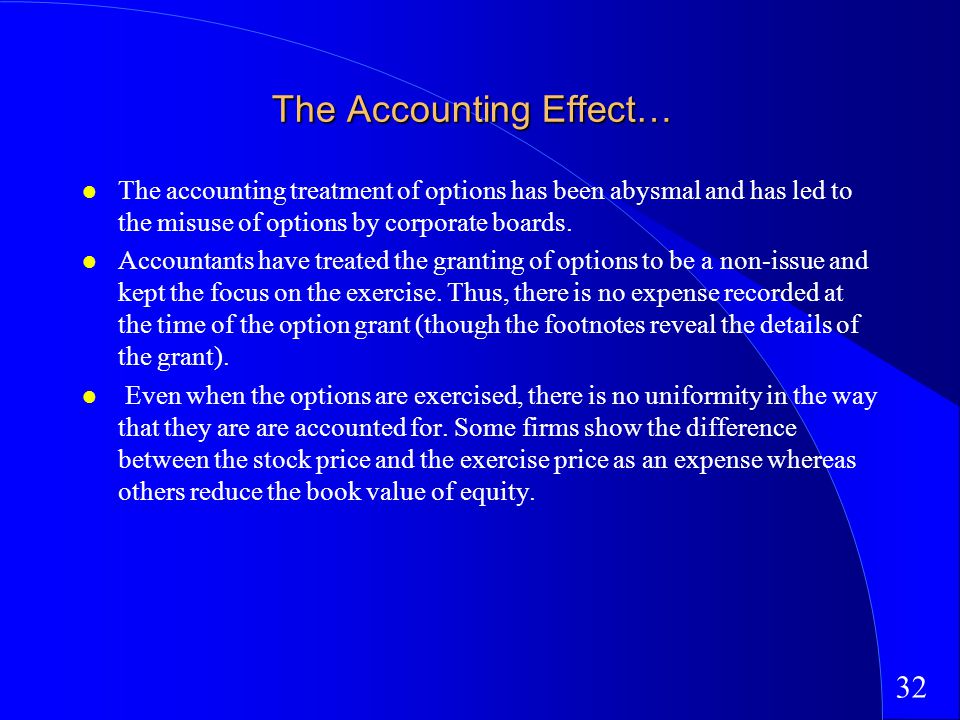 The Accounting Effect…

- The accounting treatment of options has been abysmal and has led to the misuse of options by corporate boards.
- Accountants have treated the granting of options to be a non-issue and kept the focus on the exercise. Thus, there is no expense recorded at the time of the option grant (though the footnotes reveal the details of the grant).
- Even when the options are exercised, there is no uniformity in the way that they are are accounted for. Some firms show the difference between the stock price and the exercise price as an expense whereas others reduce the book value of equity.

32